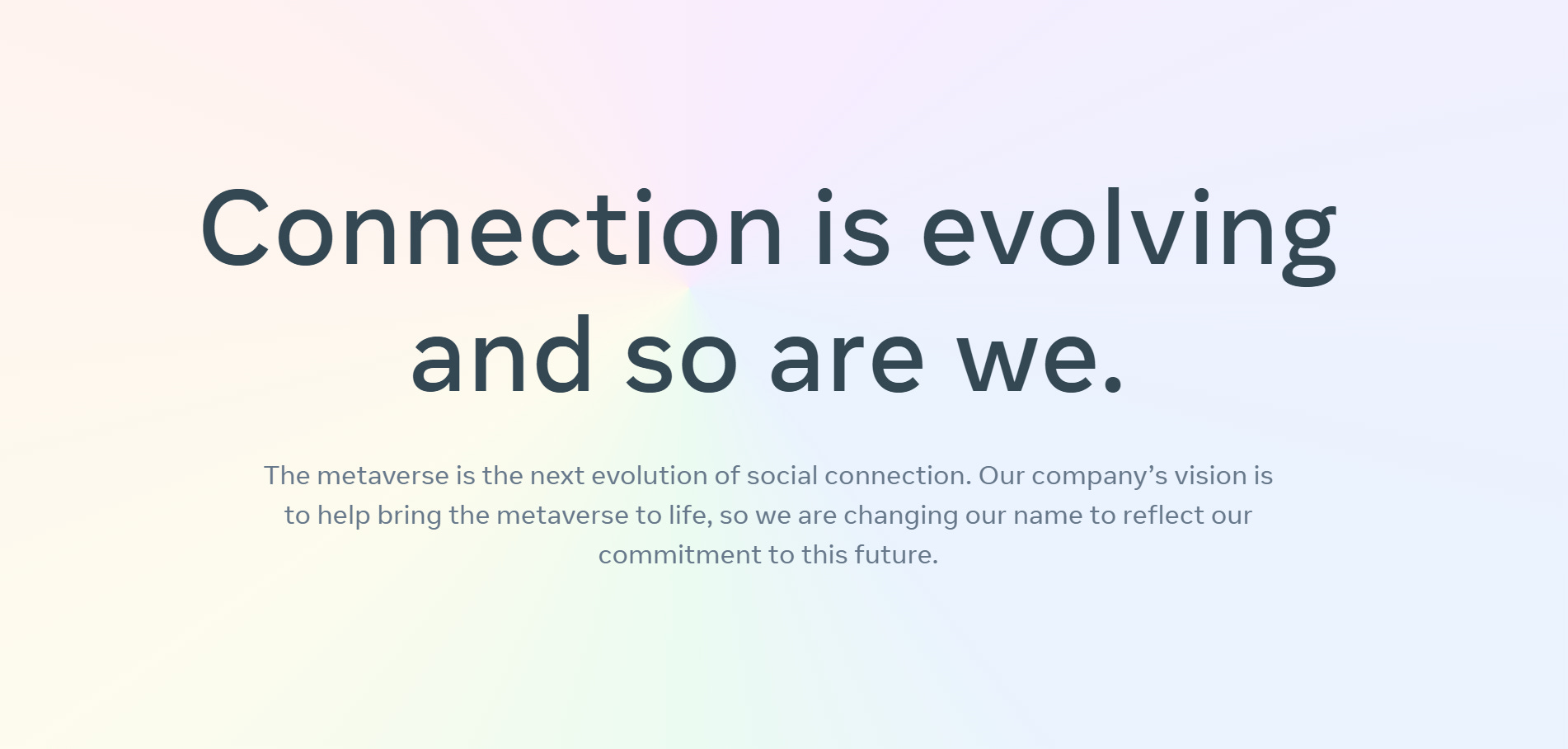 Connection is evolving and so are we.

The metaverse is the next evolution of social connection. Our company’s vision is to help bring the metaverse to life, so we are changing our name to reflect our commitment to this future.